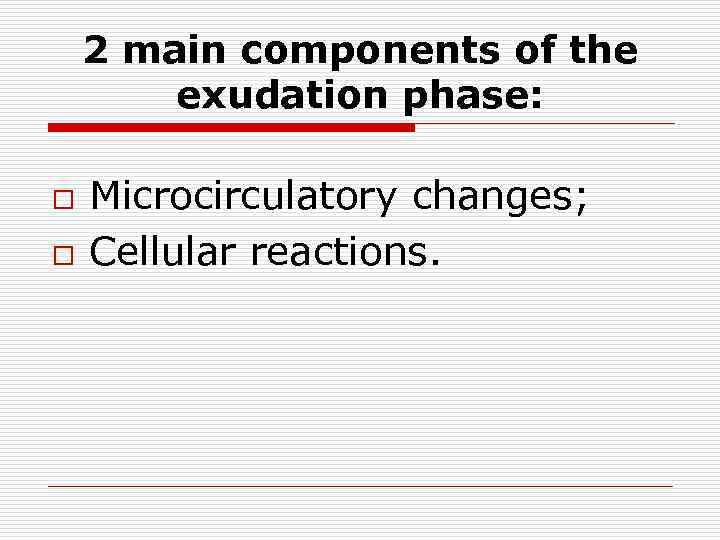 2 main components of the exudation phase:

□ Microcirculatory changes;
□ Cellular reactions.